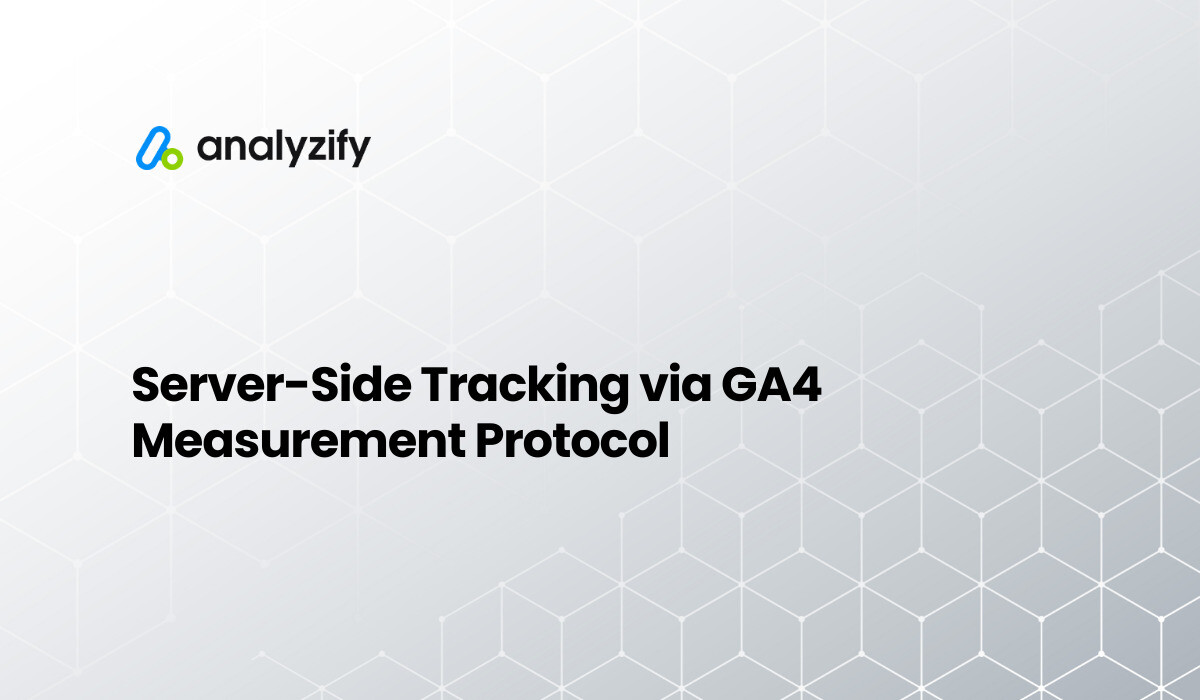 analyzify

Server-Side Tracking via GA4 Measurement Protocol